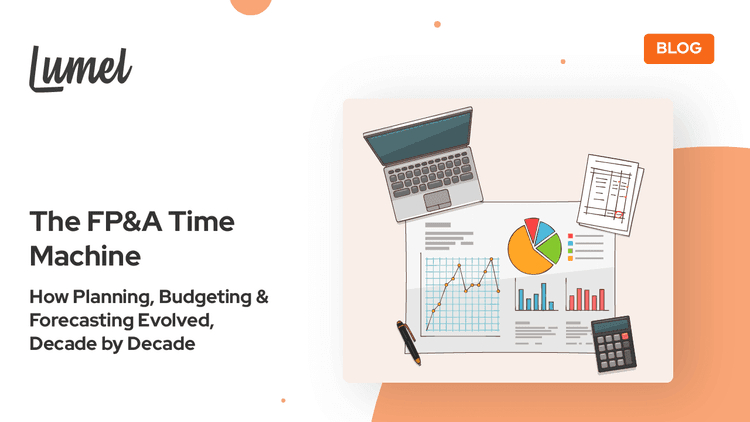 Lumel

BLOG

The FP&A Time Machine

How Planning, Budgeting & Forecasting Evolved, Decade by Decade